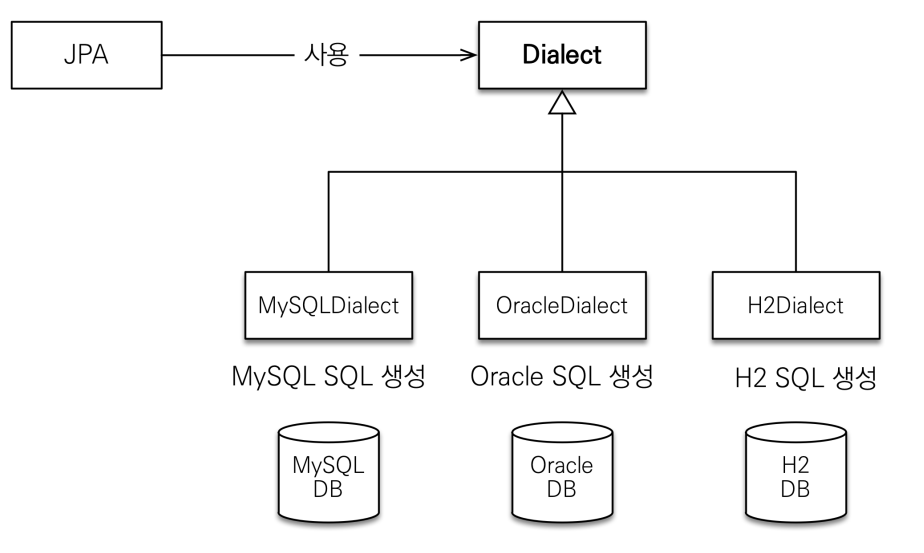 JPA
사용
Dialect
MySQLDialect
OracleDialect
H2Dialect
MySQL SQL 생성
Oracle SQL 생성
H2 SQL 생성
MySQL DB
Oracle DB
H2 DB